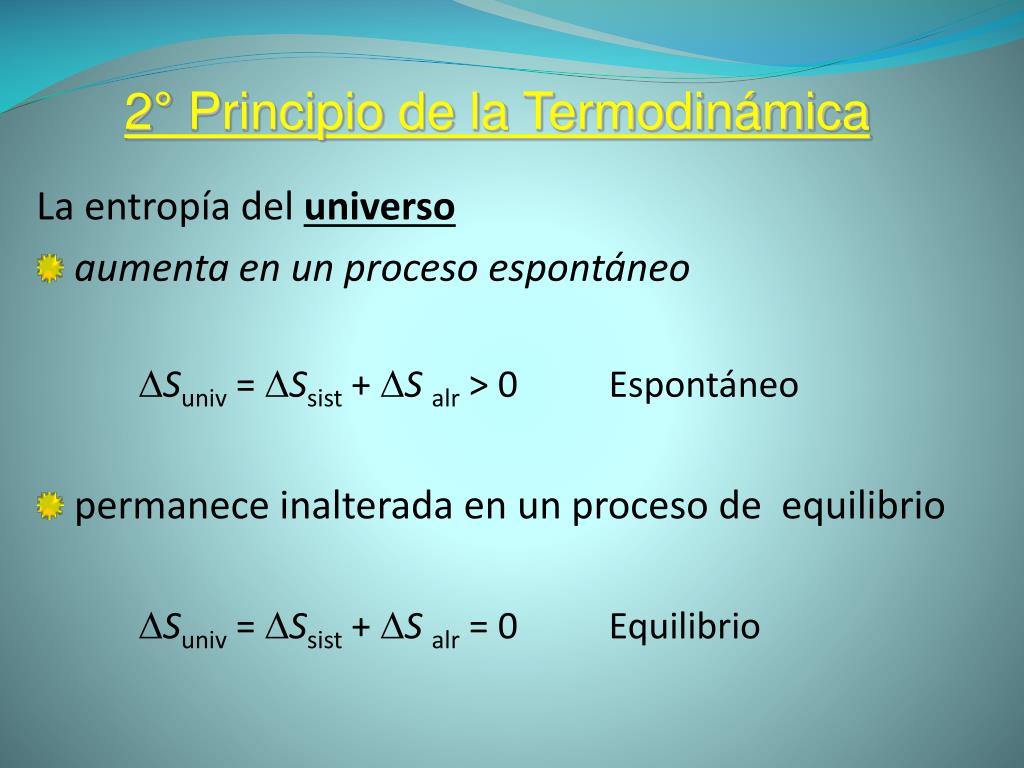 2° Principio de la Termodinámica

La entropía del universo

aumenta en un proceso espontáneo

$\Delta S_{univ} = \Delta S_{sist} + \Delta S_{alr} > 0$ Espontáneo

permanece inalterada en un proceso de equilibrio

$\Delta S_{univ} = \Delta S_{sist} + \Delta S_{alr} = 0$ Equilibrio